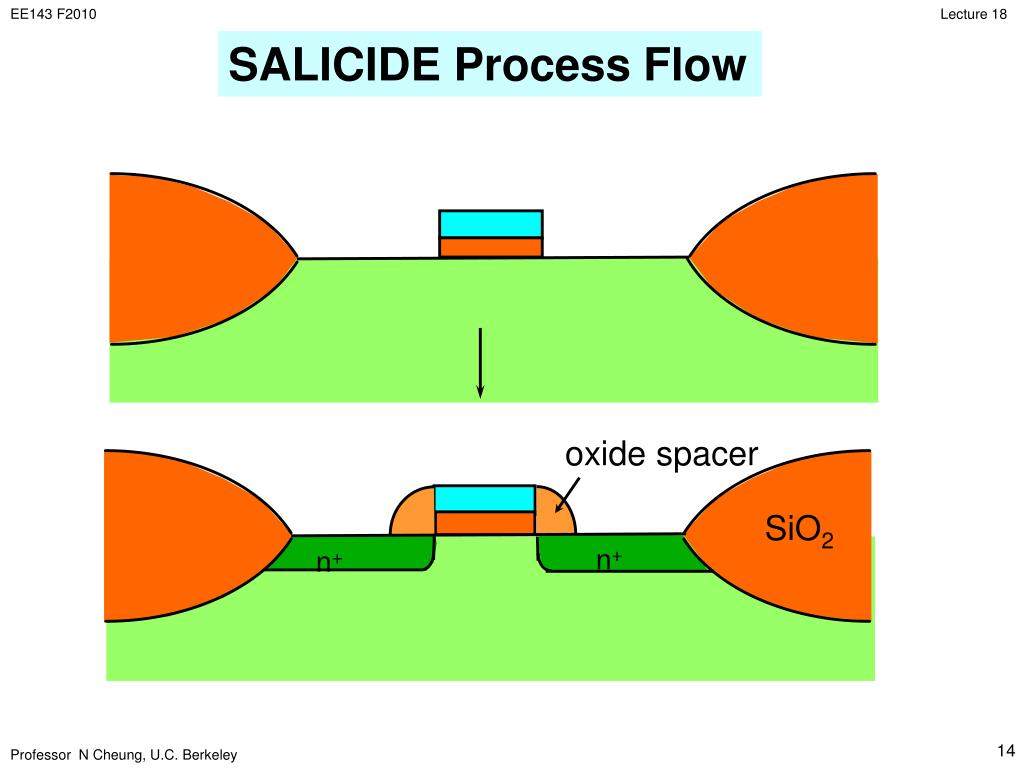 EE143 F2010

Lecture 18

SALICIDE Process Flow

oxide spacer

$SiO_2$

$n^+$

$n^+$

Professor N Cheung, U.C. Berkeley

14